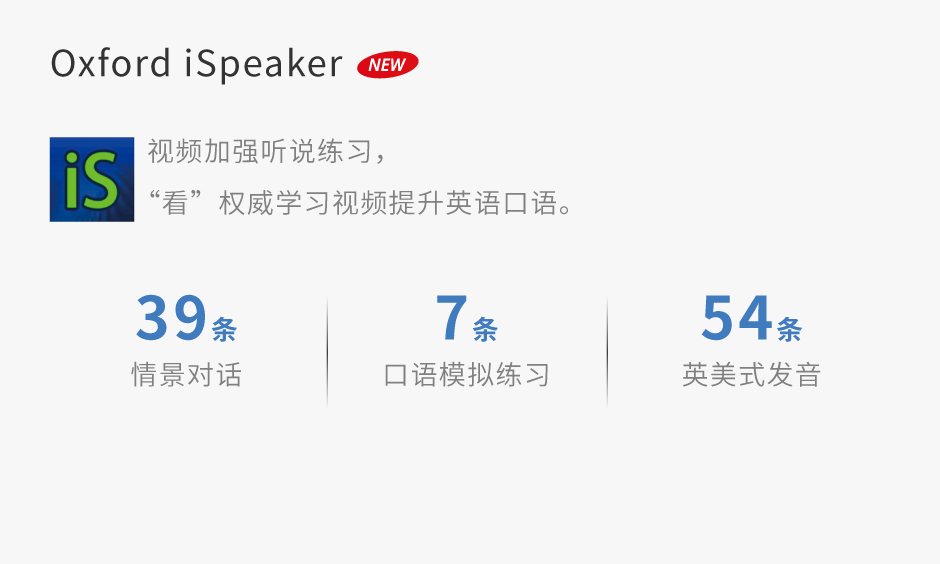 Oxford iSpeaker NEW

iS

视频加强听说练习，
“看”权威学习视频提升英语口语。

39条
情景对话

7条
口语模拟练习

54条
英美式发音